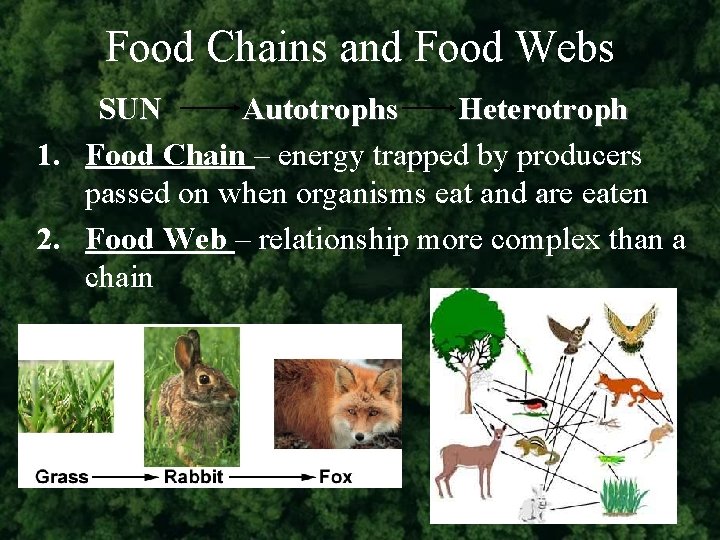 Food Chains and Food Webs

SUN → Autotrophs → Heterotroph

1. Food Chain – energy trapped by producers passed on when organisms eat and are eaten

2. Food Web – relationship more complex than a chain

Grass → Rabbit → Fox